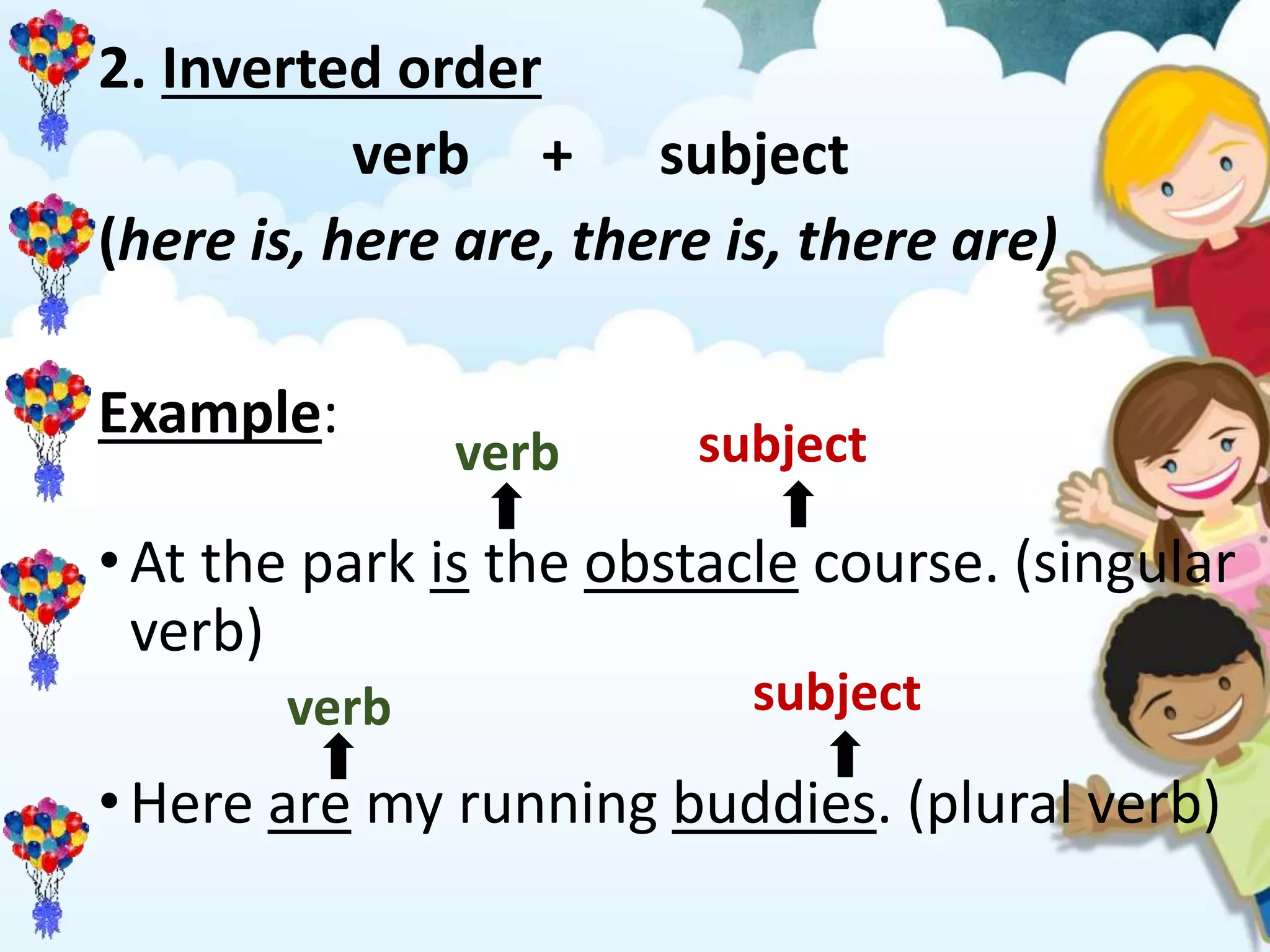 2. Inverted order

verb + subject

(here is, here are, there is, there are)

Example:

verb subject

• At the park is the obstacle course. (singular verb)

verb subject

• Here are my running buddies. (plural verb)